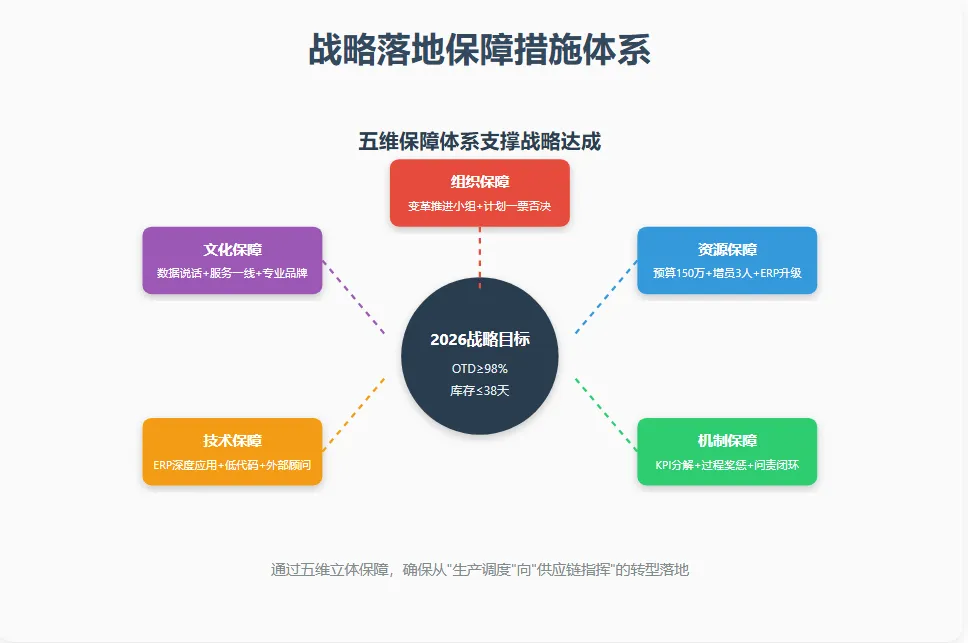 战略落地保障措施体系

五维保障体系支撑战略达成

组织保障
变革推进小组+计划一票否决

文化保障
数据说话+服务一线+专业品牌

资源保障
预算150万+增员3人+ERP升级

2026战略目标
OTD≥98%
库存≤38天

技术保障
ERP深度应用+低代码+外部顾问

机制保障
KPI分解+过程奖惩+问责闭环

通过五维立体保障，确保从"生产调度"向"供应链指挥"的转型落地